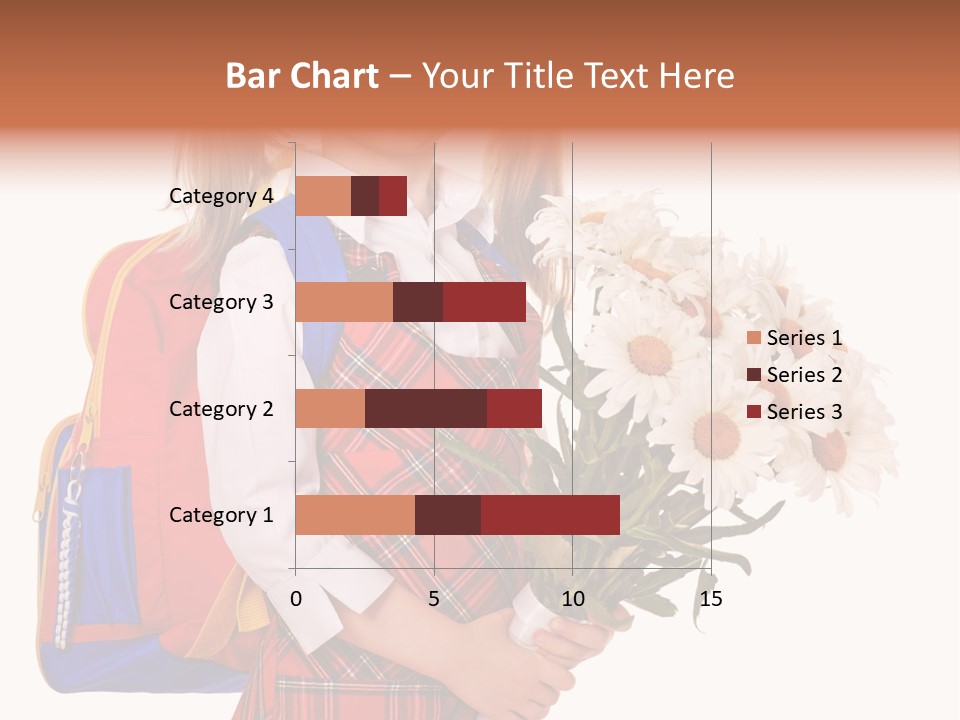 Bar Chart – Your Title Text Here

Category 4
Category 3
Category 2
Category 1

0 5 10 15

Series 1
Series 2
Series 3